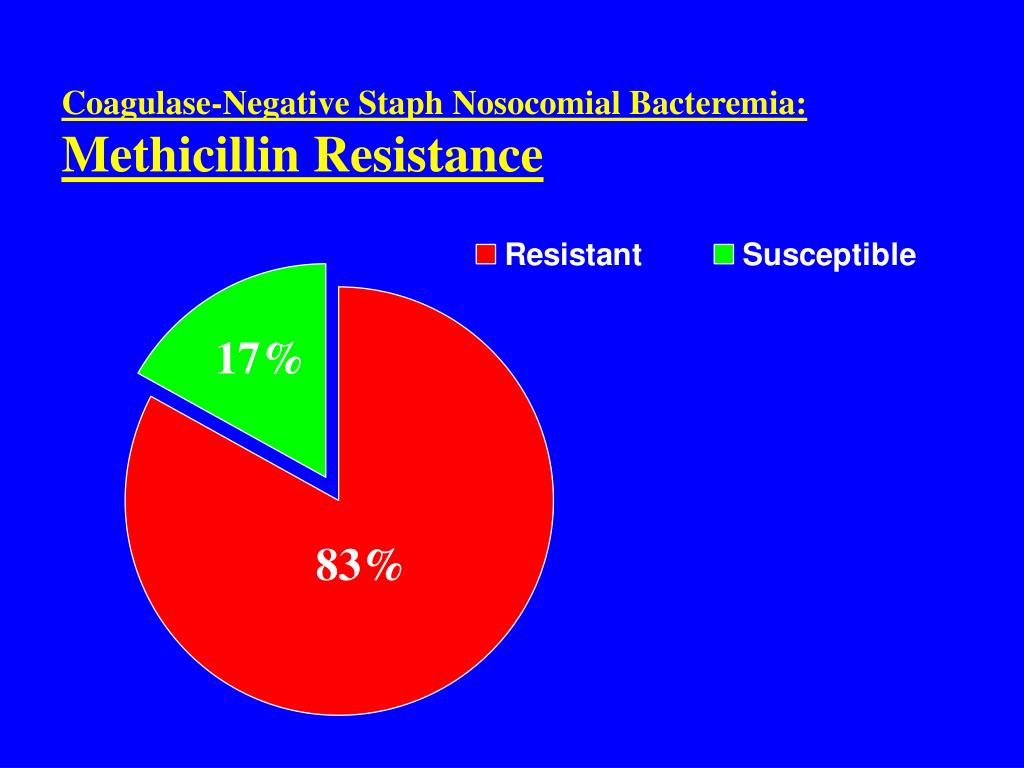 Coagulase-Negative Staph Nosocomial Bacteremia:
Methicillin Resistance

Resistant
Susceptible

17%

83%